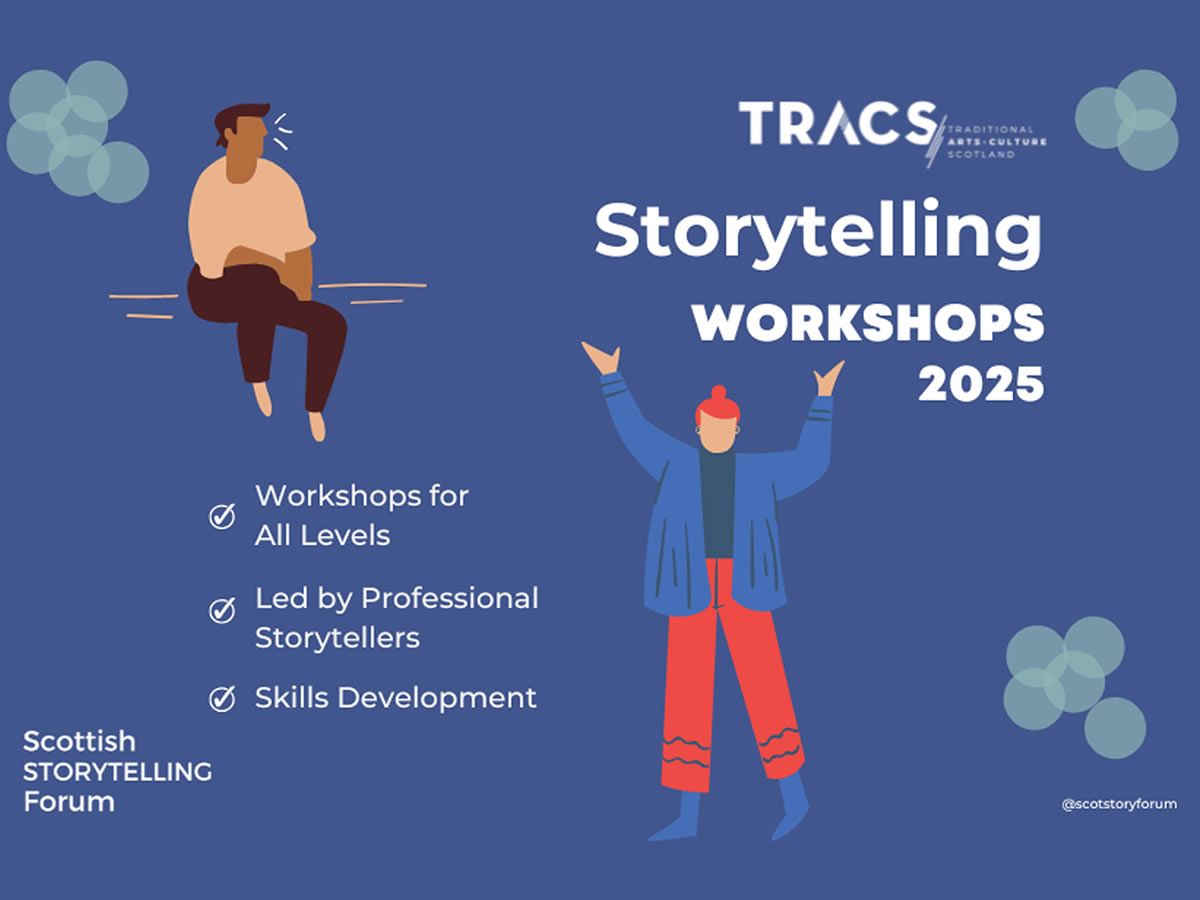 TRACS TRADITIONAL ARTS+CULTURE SCOTLAND

Storytelling
WORKSHOPS
2025

Workshops for All Levels

Led by Professional Storytellers

Skills Development

Scottish STORYTELLING Forum

@scotstoryforum